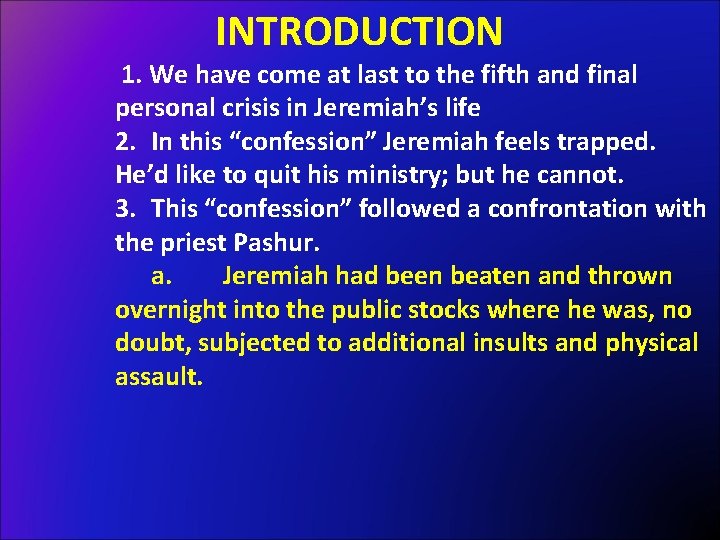 INTRODUCTION

1. We have come at last to the fifth and final personal crisis in Jeremiah’s life

2. In this “confession” Jeremiah feels trapped. He’d like to quit his ministry; but he cannot.

3. This “confession” followed a confrontation with the priest Pashur.

a. Jeremiah had been beaten and thrown overnight into the public stocks where he was, no doubt, subjected to additional insults and physical assault.